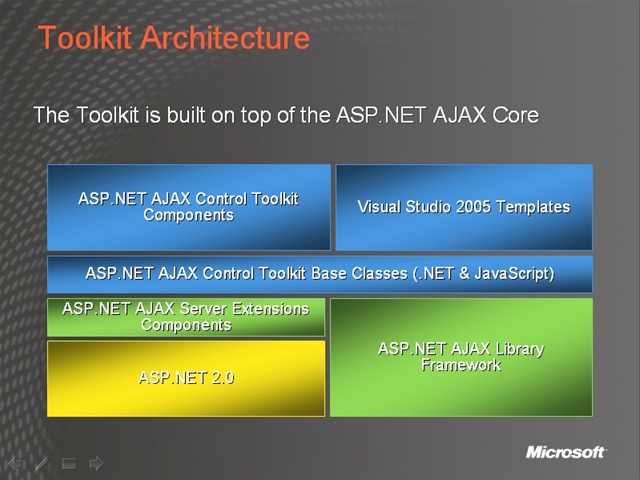 Toolkit Architecture

The Toolkit is built on top of the ASP.NET AJAX Core

ASP.NET AJAX Control Toolkit Components

Visual Studio 2005 Templates

ASP.NET AJAX Control Toolkit Base Classes (.NET & JavaScript)

ASP.NET AJAX Server Extensions Components

ASP.NET 2.0

ASP.NET AJAX Library Framework

Microsoft